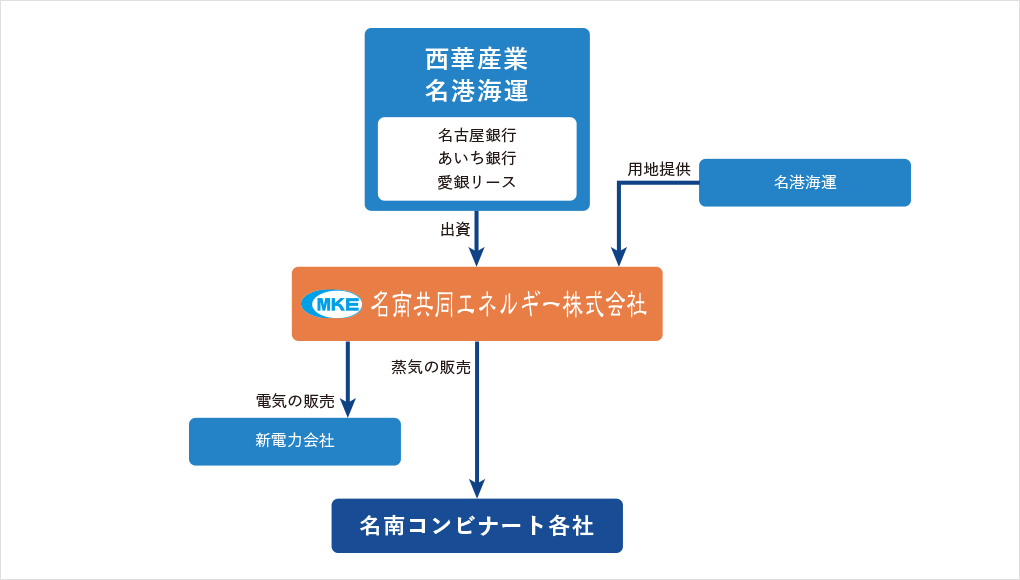 西華産業
名港海運

名古屋銀行
あいち銀行
愛銀リース

用地提供

名港海運

出資

MKE 名南共同エネルギー株式会社

蒸気の販売

電気の販売

新電力会社

名南コンビナート各社